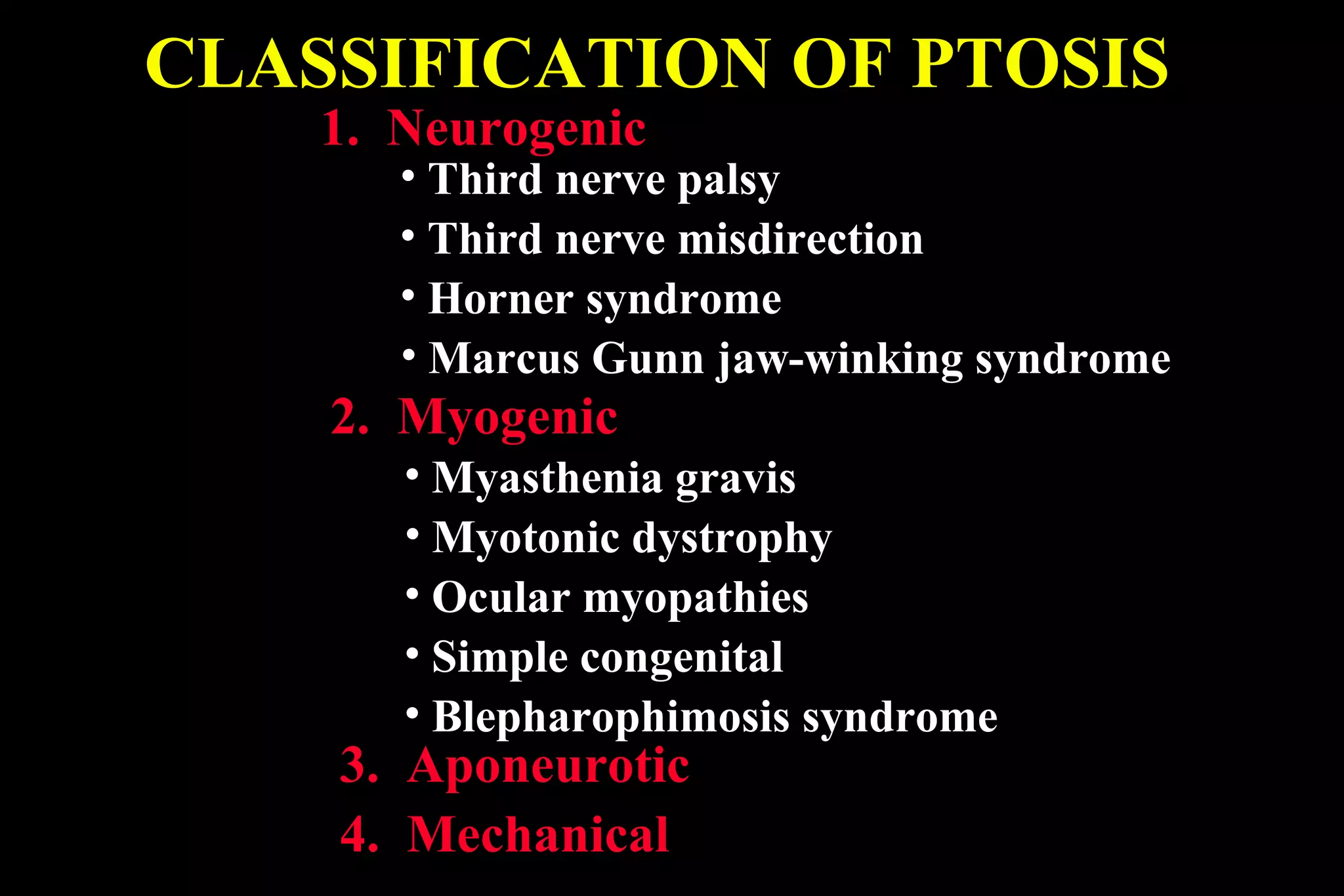 CLASSIFICATION OF PTOSIS

1. Neurogenic
• Third nerve palsy
• Third nerve misdirection
• Horner syndrome
• Marcus Gunn jaw-winking syndrome

2. Myogenic
• Myasthenia gravis
• Myotonic dystrophy
• Ocular myopathies
• Simple congenital
• Blepharophimosis syndrome

3. Aponeurotic

4. Mechanical